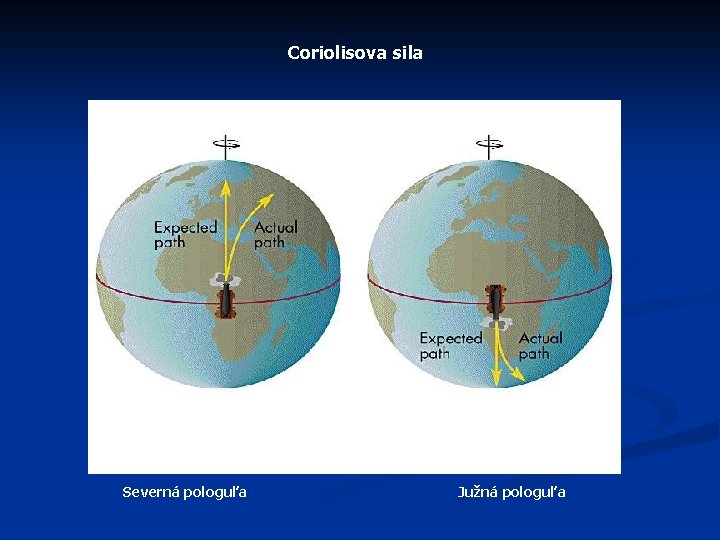 Coriolisova sila

Expected path

Actual path

Expected path

Actual path

Severná pologuľa

Južná pologuľa